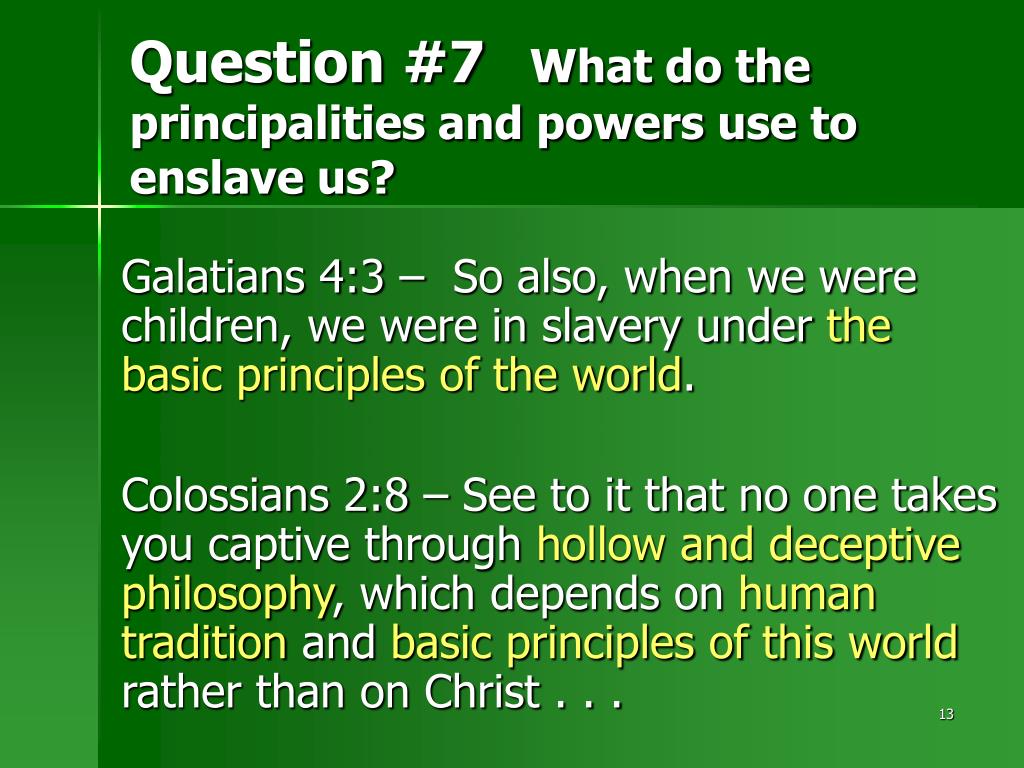 Question #7 What do the principalities and powers use to enslave us?

Galatians 4:3 – So also, when we were children, we were in slavery under the basic principles of the world.

Colossians 2:8 – See to it that no one takes you captive through hollow and deceptive philosophy, which depends on human tradition and basic principles of this world rather than on Christ . . .

13